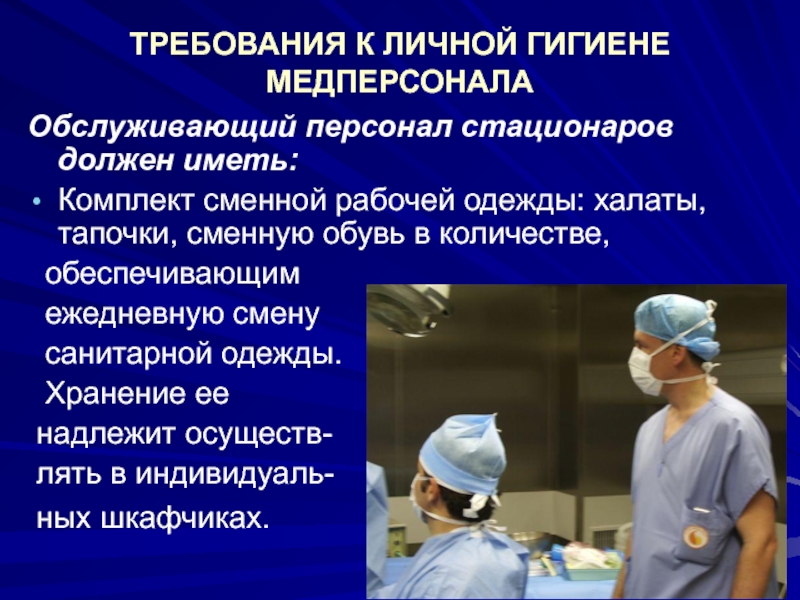 ТРЕБОВАНИЯ К ЛИЧНОЙ ГИГИЕНЕ МЕДПЕРСОНАЛА

Обслуживающий персонал стационаров должен иметь:

• Комплект сменной рабочей одежды: халаты, тапочки, сменную обувь в количестве, обеспечивающим ежедневную смену санитарной одежды. Хранение ее надлежит осуществлять в индивидуальных шкафчиках.